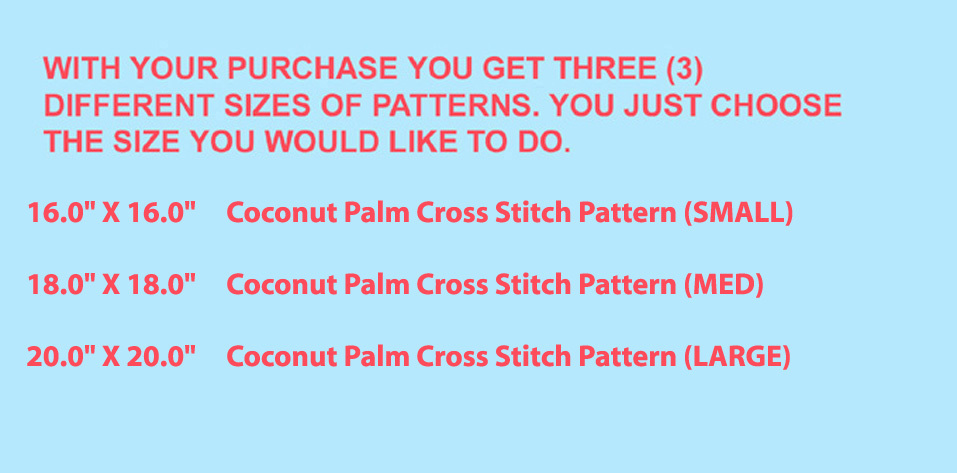 WITH YOUR PURCHASE YOU GET THREE (3) DIFFERENT SIZES OF PATTERNS. YOU JUST CHOOSE THE SIZE YOU WOULD LIKE TO DO.

16.0" X 16.0" Coconut Palm Cross Stitch Pattern (SMALL)

18.0" X 18.0" Coconut Palm Cross Stitch Pattern (MED)

20.0" X 20.0" Coconut Palm Cross Stitch Pattern (LARGE)